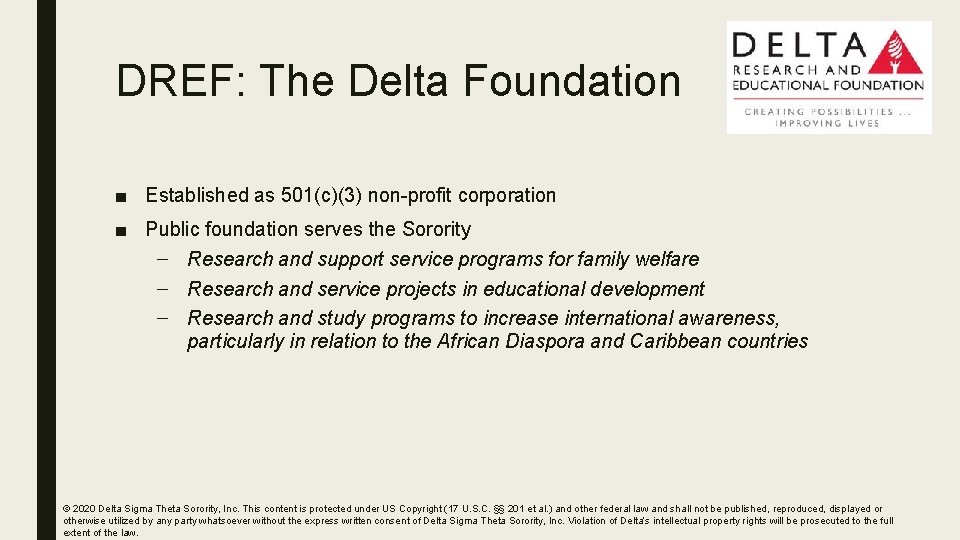 DREF: The Delta Foundation

DELTA
RESEARCH AND
EDUCATIONAL FOUNDATION
CREATING POSSIBILITIES ...
IMPROVING LIVES

■ Established as 501(c)(3) non-profit corporation

■ Public foundation serves the Sorority
– Research and support service programs for family welfare
– Research and service projects in educational development
– Research and study programs to increase international awareness, particularly in relation to the African Diaspora and Caribbean countries

© 2020 Delta Sigma Theta Sorority, Inc. This content is protected under US Copyright (17 U.S.C. §§ 201 et al.) and other federal law and shall not be published, reproduced, displayed or otherwise utilized by any party whatsoever without the express written consent of Delta Sigma Theta Sorority, Inc. Violation of Delta's intellectual property rights will be prosecuted to the full extent of the law.